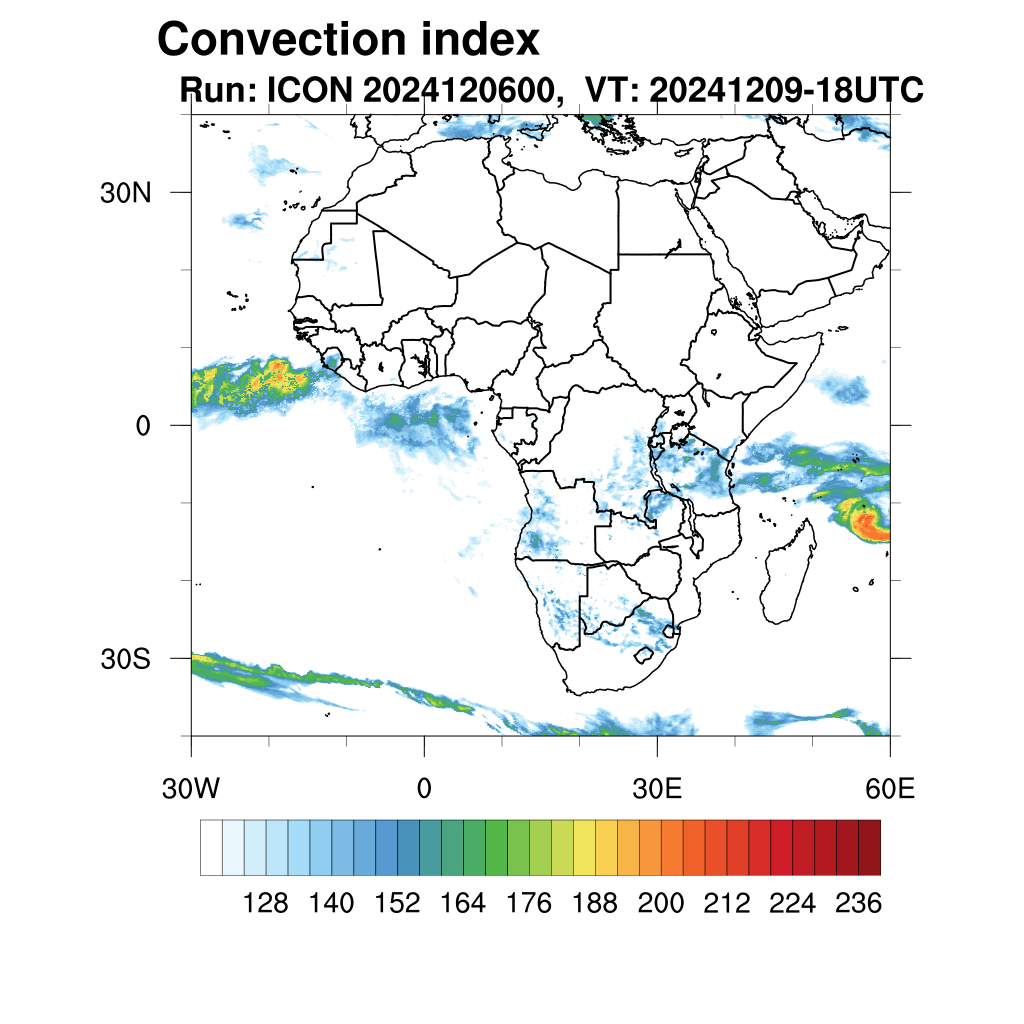 Convection index
Run: ICON 2024120600, VT: 20241209-18UTC

30N
0
30S

30W
0
30E
60E

128 140 152 164 176 188 200 212 224 236